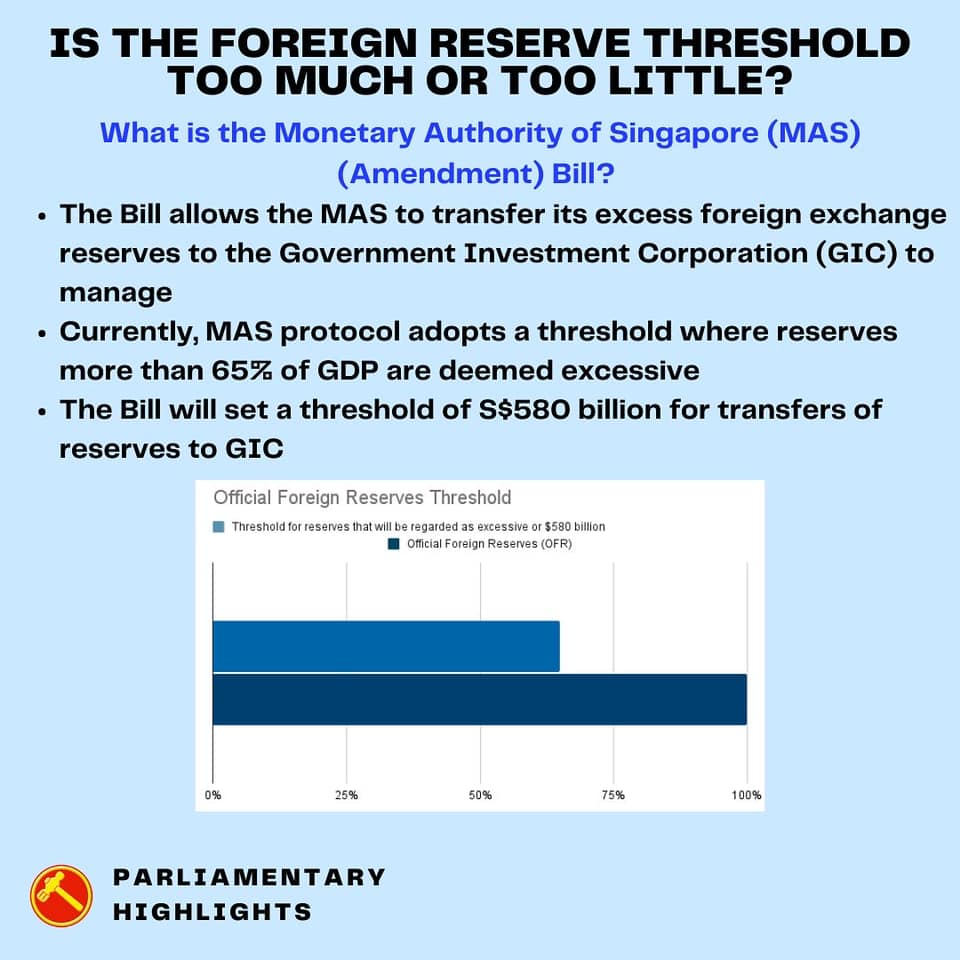 IS THE FOREIGN RESERVE THRESHOLD TOO MUCH OR TOO LITTLE?

What is the Monetary Authority of Singapore (MAS) (Amendment) Bill?

• The Bill allows the MAS to transfer its excess foreign exchange reserves to the Government Investment Corporation (GIC) to manage
• Currently, MAS protocol adopts a threshold where reserves more than 65% of GDP are deemed excessive
• The Bill will set a threshold of S$580 billion for transfers of reserves to GIC

Official Foreign Reserves Threshold

Threshold for reserves that will be regarded as excessive or $580 billion
Official Foreign Reserves (OFR)

0%
25%
50%
75%
100%

PARLIAMENTARY HIGHLIGHTS